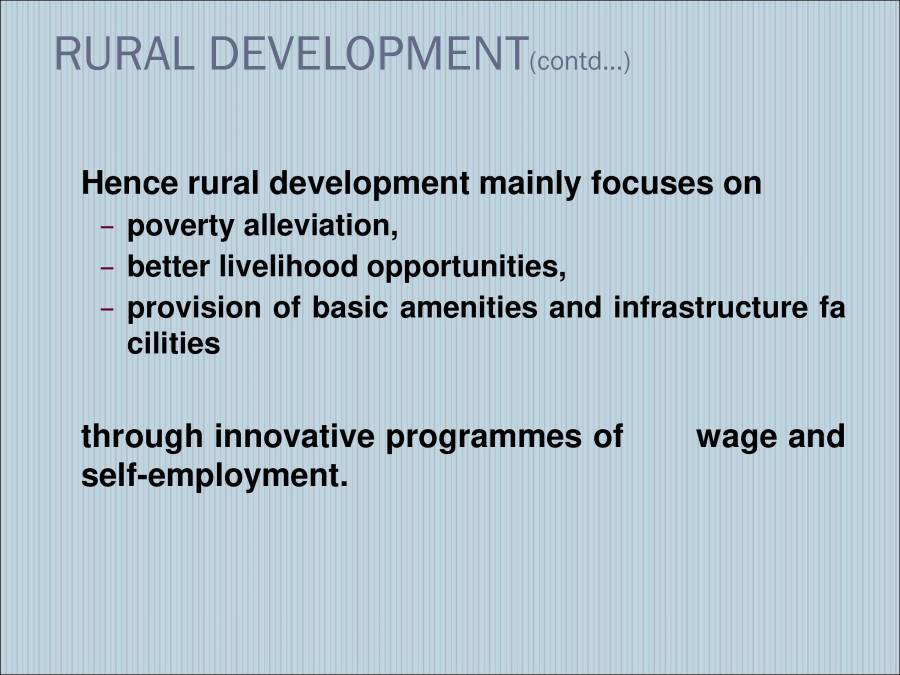 RURAL DEVELOPMENT(contd…)

Hence rural development mainly focuses on
– poverty alleviation,
– better livelihood opportunities,
– provision of basic amenities and infrastructure fa cilities

through innovative programmes of wage and self-employment.